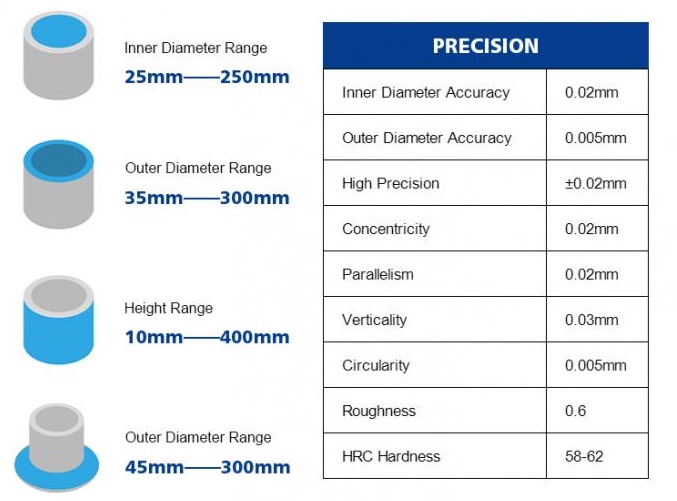 Inner Diameter Range
25mm——250mm

Outer Diameter Range
35mm——300mm

Height Range
10mm——400mm

Outer Diameter Range
45mm——300mm

| PRECISION | |
|---|---|
| Inner Diameter Accuracy | 0.02mm |
| Outer Diameter Accuracy | 0.005mm |
| High Precision | ±0.02mm |
| Concentricity | 0.02mm |
| Parallelism | 0.02mm |
| Verticality | 0.03mm |
| Circularity | 0.005mm |
| Roughness | 0.6 |
| HRC Hardness | 58-62 |